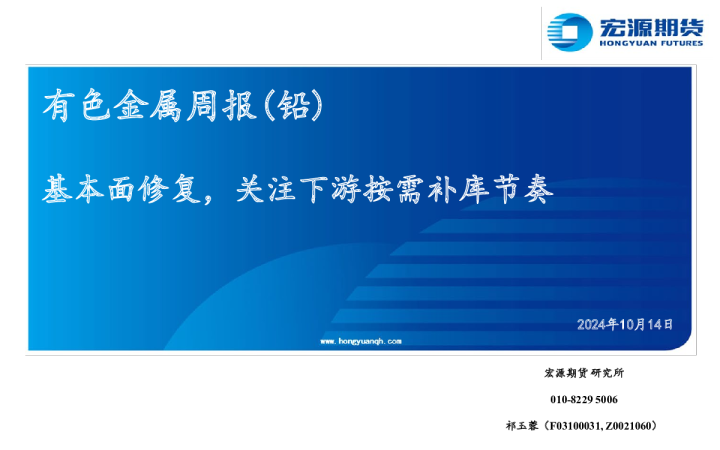 宏源期货
HONGYUAN FUTURES

有色金属周报(铅)

基本面修复，关注下游按需补库节奏

2024年10月14日

www.hongyuanqh.com

宏源期货研究所

010-8229 5006

祁玉蓉（F03100031, Z0021060）